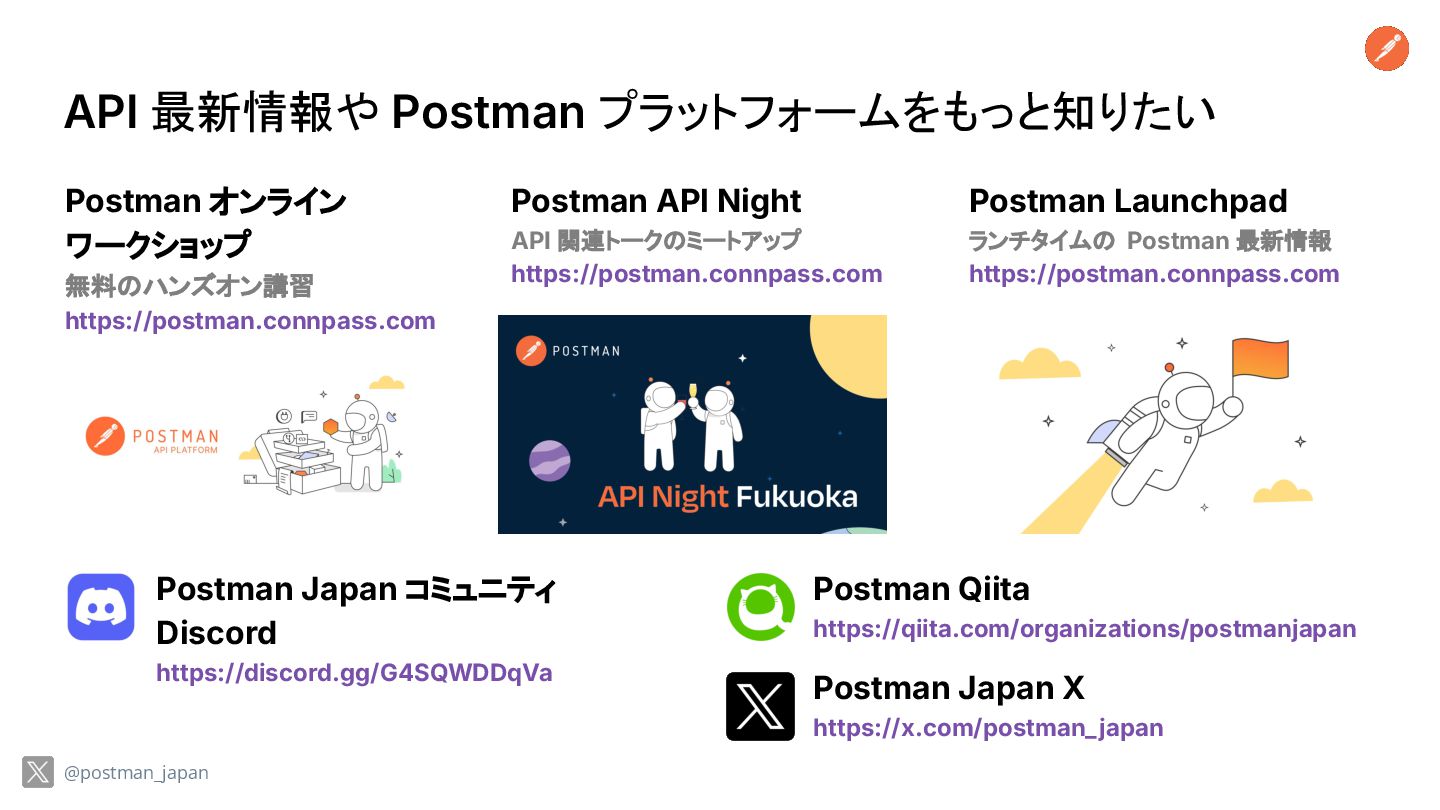 API 最新情報や Postman プラットフォームをもっと知りたい

Postman オンライン ワークショップ
無料のハンズオン講習
https://postman.connpass.com

POSTMAN
API PLATFORM

Postman API Night
API 関連トークのミートアップ
https://postman.connpass.com

POSTMAN
API Night Fukuoka

Postman Launchpad
ランチタイムの Postman 最新情報
https://postman.connpass.com

Postman Japan コミュニティ Discord
https://discord.gg/G4SQWDDqVa

Postman Qiita
https://qiita.com/organizations/postmanjapan

Postman Japan X
https://x.com/postman_japan

@postman_japan